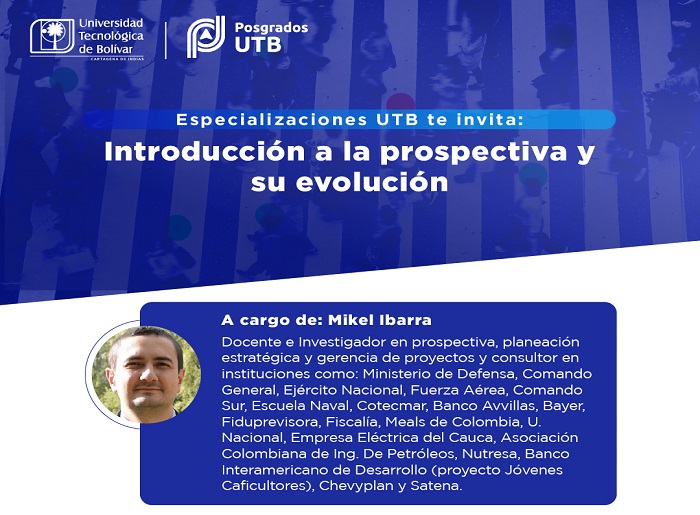 Universidad Tecnológica de Bolívar
CARTAGENA DE INDIAS

Posgrados UTB

Especializaciones UTB te invita:

Introducción a la prospectiva y su evolución

A cargo de: Mikel Ibarra

Docente e Investigador en prospectiva, planeación estratégica y gerencia de proyectos y consultor en instituciones como: Ministerio de Defensa, Comando General, Ejército Nacional, Fuerza Aérea, Comando Sur, Escuela Naval, Cotecmar, Banco Avvillas, Bayer, Fiduprevisora, Fiscalía, Meals de Colombia, U. Nacional, Empresa Eléctrica del Cauca, Asociación Colombiana de Ing. De Petróleos, Nutresa, Banco Interamericano de Desarrollo (proyecto Jóvenes Caficultores), Chevyplan y Satena.